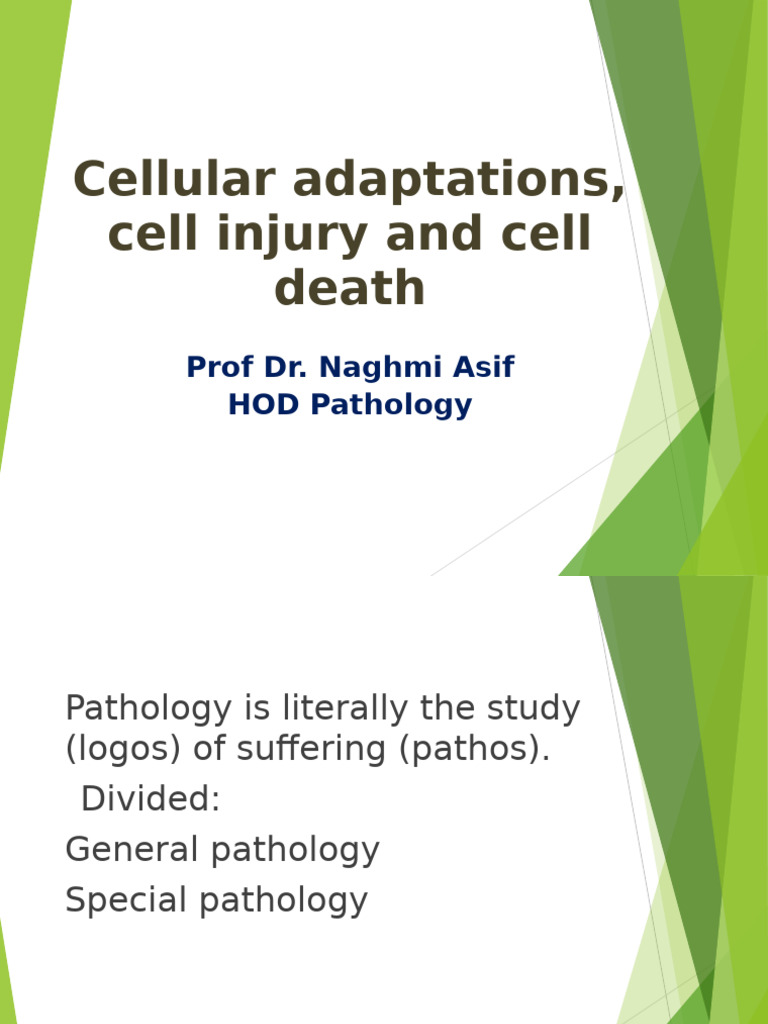 Cellular adaptations, cell injury and cell death

Prof Dr. Naghmi Asif
HOD Pathology

Pathology is literally the study (logos) of suffering (pathos).
Divided:
General pathology
Special pathology